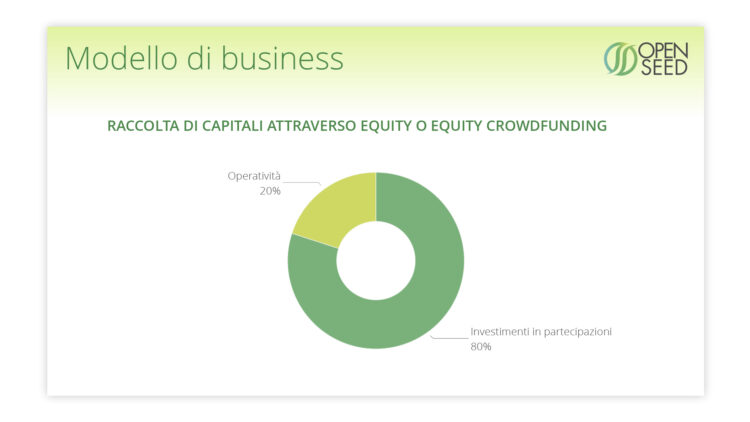 Modello di business

OPEN SEED

RACCOLTA DI CAPITALI ATTRAVERSO EQUITY O EQUITY CROWDFUNDING

Operatività
20%

Investimenti in partecipazioni
80%